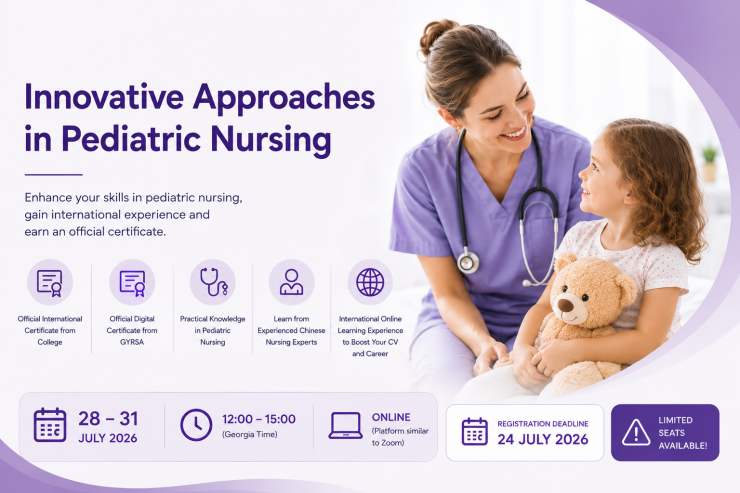 Innovative Approaches in Pediatric Nursing

Enhance your skills in pediatric nursing, gain international experience and earn an official certificate.

Official International Certificate from College

Official Digital Certificate from GYRSA

Practical Knowledge in Pediatric Nursing

Learn from Experienced Chinese Nursing Experts

International Online Learning Experience to Boost Your CV and Career

28 – 31 JULY 2026

12:00 – 15:00 (Georgia Time)

ONLINE (Platform similar to Zoom)

REGISTRATION DEADLINE 24 JULY 2026

LIMITED SEATS AVAILABLE!